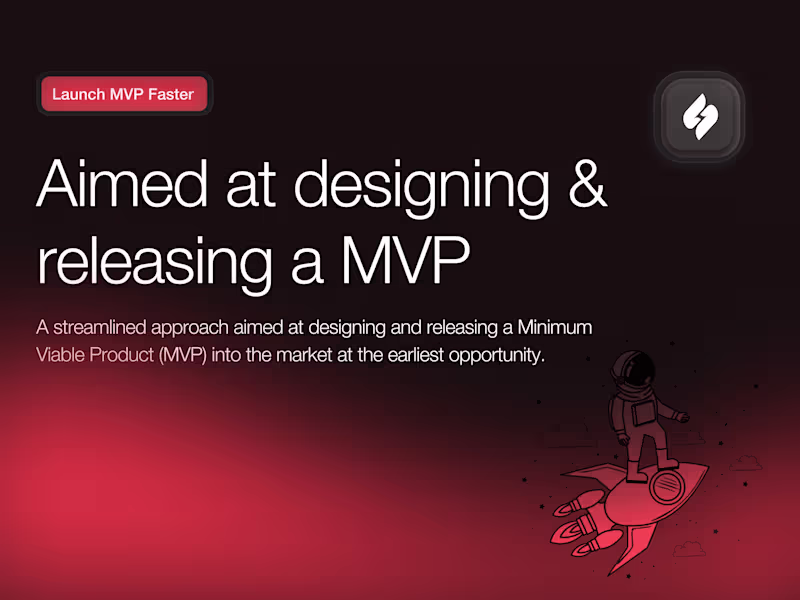 Launch MVP Faster

Aimed at designing & releasing a MVP

A streamlined approach aimed at designing and releasing a Minimum Viable Product (MVP) into the market at the earliest opportunity.